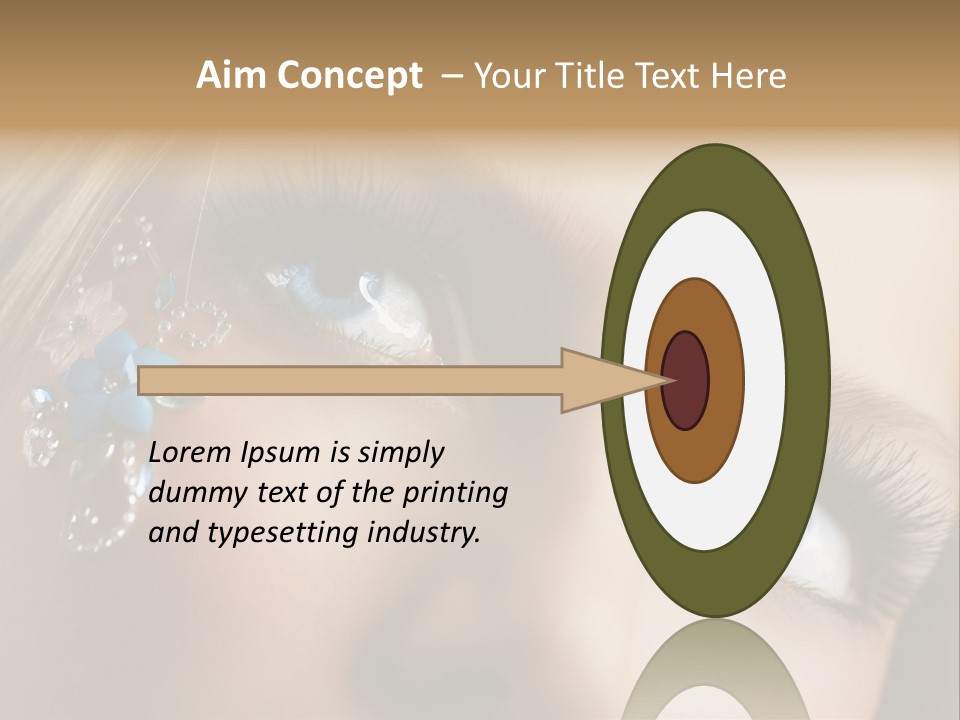 Aim Concept – Your Title Text Here

Lorem Ipsum is simply dummy text of the printing and typesetting industry.